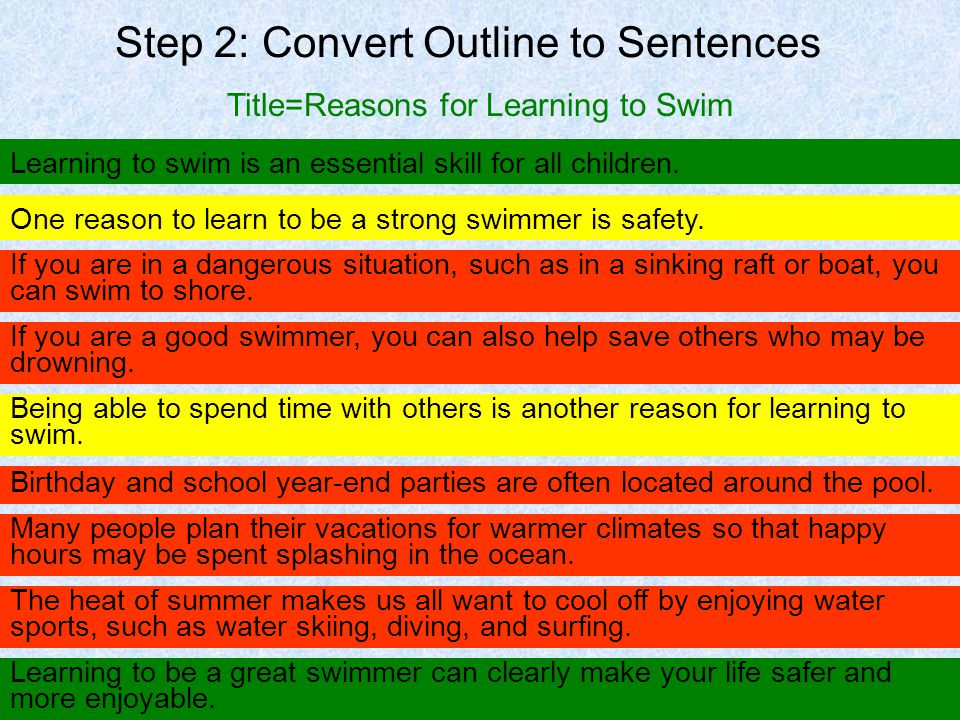 Step 2: Convert Outline to Sentences

Title=Reasons for Learning to Swim

Learning to swim is an essential skill for all children.

One reason to learn to be a strong swimmer is safety.

If you are in a dangerous situation, such as in a sinking raft or boat, you can swim to shore.

If you are a good swimmer, you can also help save others who may be drowning.

Being able to spend time with others is another reason for learning to swim.

Birthday and school year-end parties are often located around the pool.

Many people plan their vacations for warmer climates so that happy hours may be spent splashing in the ocean.

The heat of summer makes us all want to cool off by enjoying water sports, such as water skiing, diving, and surfing.

Learning to be a great swimmer can clearly make your life safer and more enjoyable.